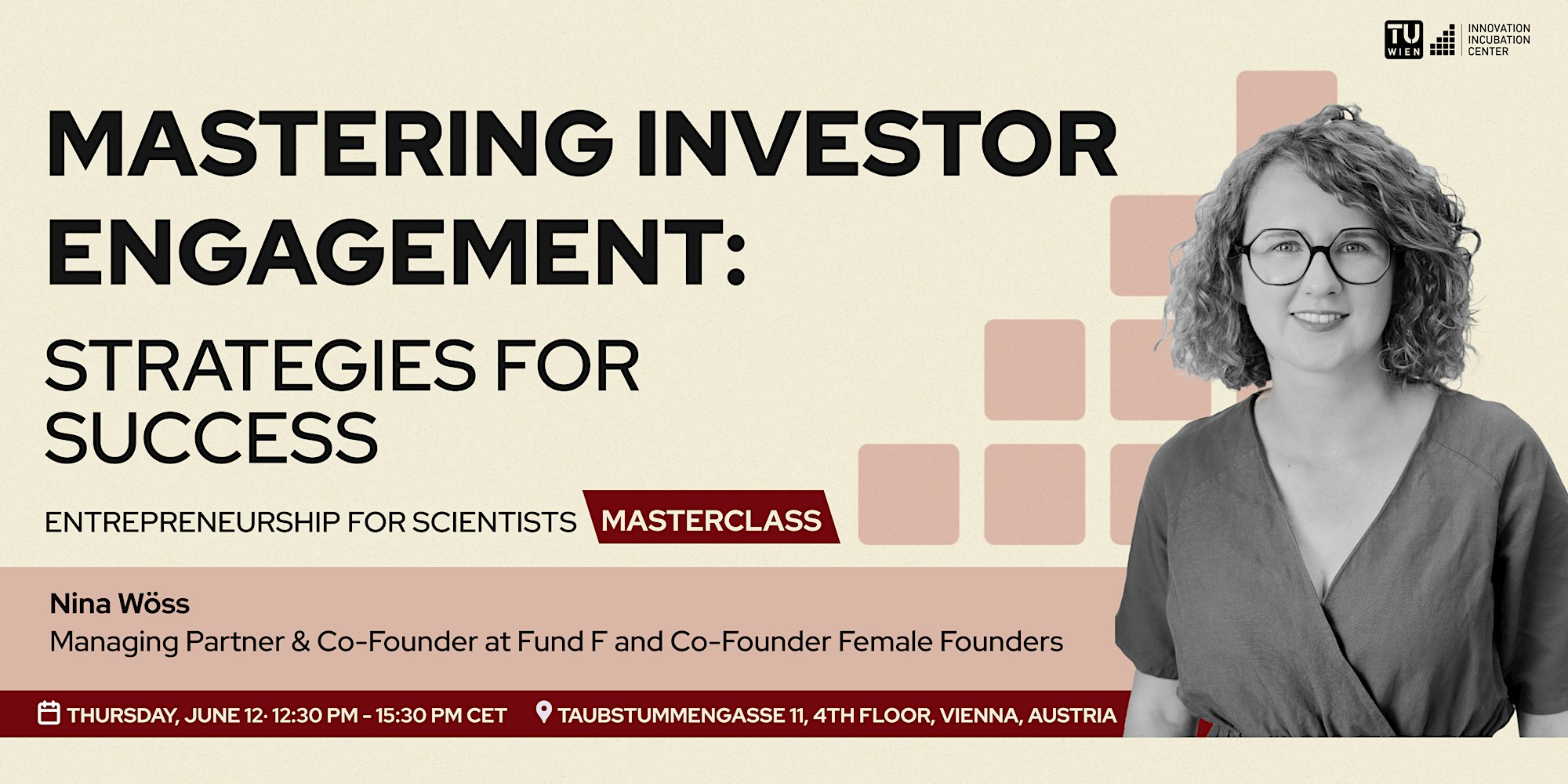 TU WIEN

INNOVATION INCUBATION CENTER

MASTERING INVESTOR ENGAGEMENT:

STRATEGIES FOR SUCCESS

ENTREPRENEURSHIP FOR SCIENTISTS MASTERCLASS

Nina Wöss

Managing Partner & Co-Founder at Fund F and Co-Founder Female Founders

THURSDAY, JUNE 12· 12:30 PM - 15:30 PM CET

TAUBSTUMMENGASSE 11, 4TH FLOOR, VIENNA, AUSTRIA